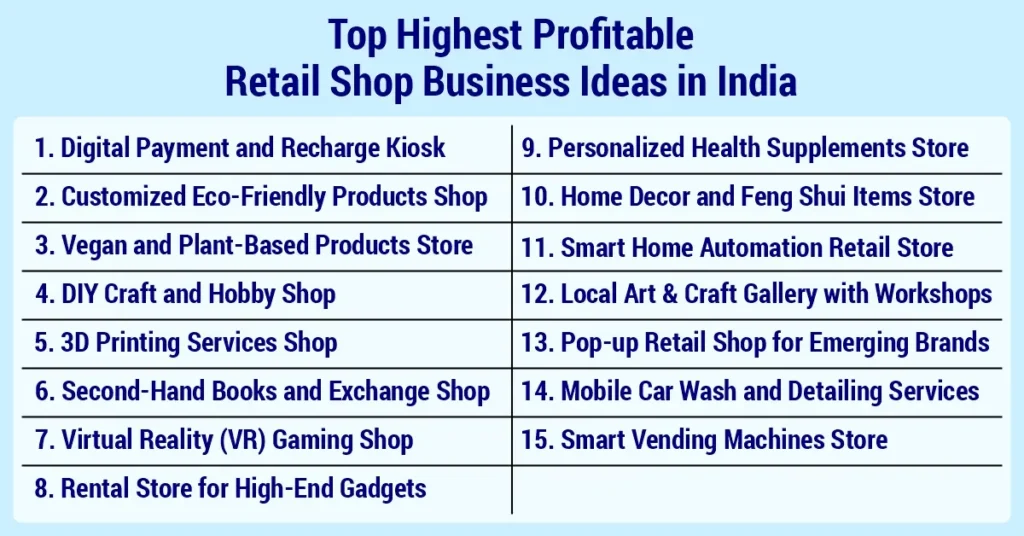 Top Highest Profitable
Retail Shop Business Ideas in India

1. Digital Payment and Recharge Kiosk
2. Customized Eco-Friendly Products Shop
3. Vegan and Plant-Based Products Store
4. DIY Craft and Hobby Shop
5. 3D Printing Services Shop
6. Second-Hand Books and Exchange Shop
7. Virtual Reality (VR) Gaming Shop
8. Rental Store for High-End Gadgets

9. Personalized Health Supplements Store
10. Home Decor and Feng Shui Items Store
11. Smart Home Automation Retail Store
12. Local Art & Craft Gallery with Workshops
13. Pop-up Retail Shop for Emerging Brands
14. Mobile Car Wash and Detailing Services
15. Smart Vending Machines Store